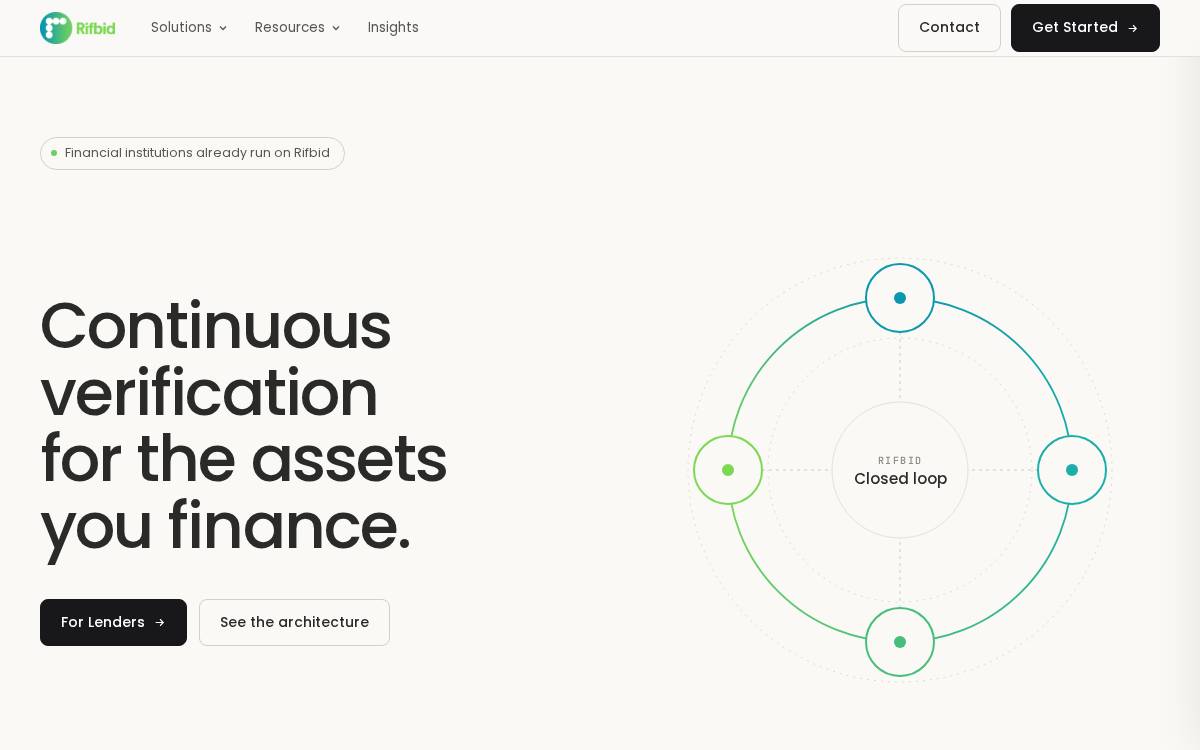 Rifbid Solutions Resources Insights Contact Get Started →

Financial institutions already run on Rifbid

Continuous verification for the assets you finance.

For Lenders → See the architecture

RIFBID
Closed loop